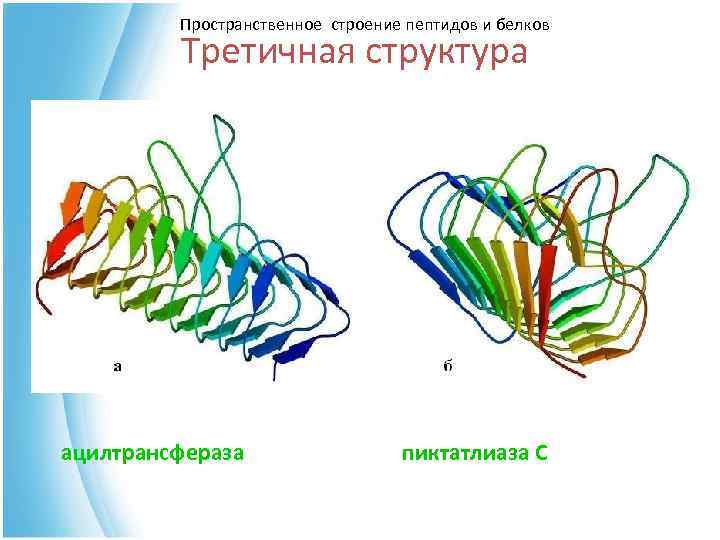 Пространственное строение пептидов и белков
Третичная структура

а

б

ацилтрансфераза

пиктатлиаза С